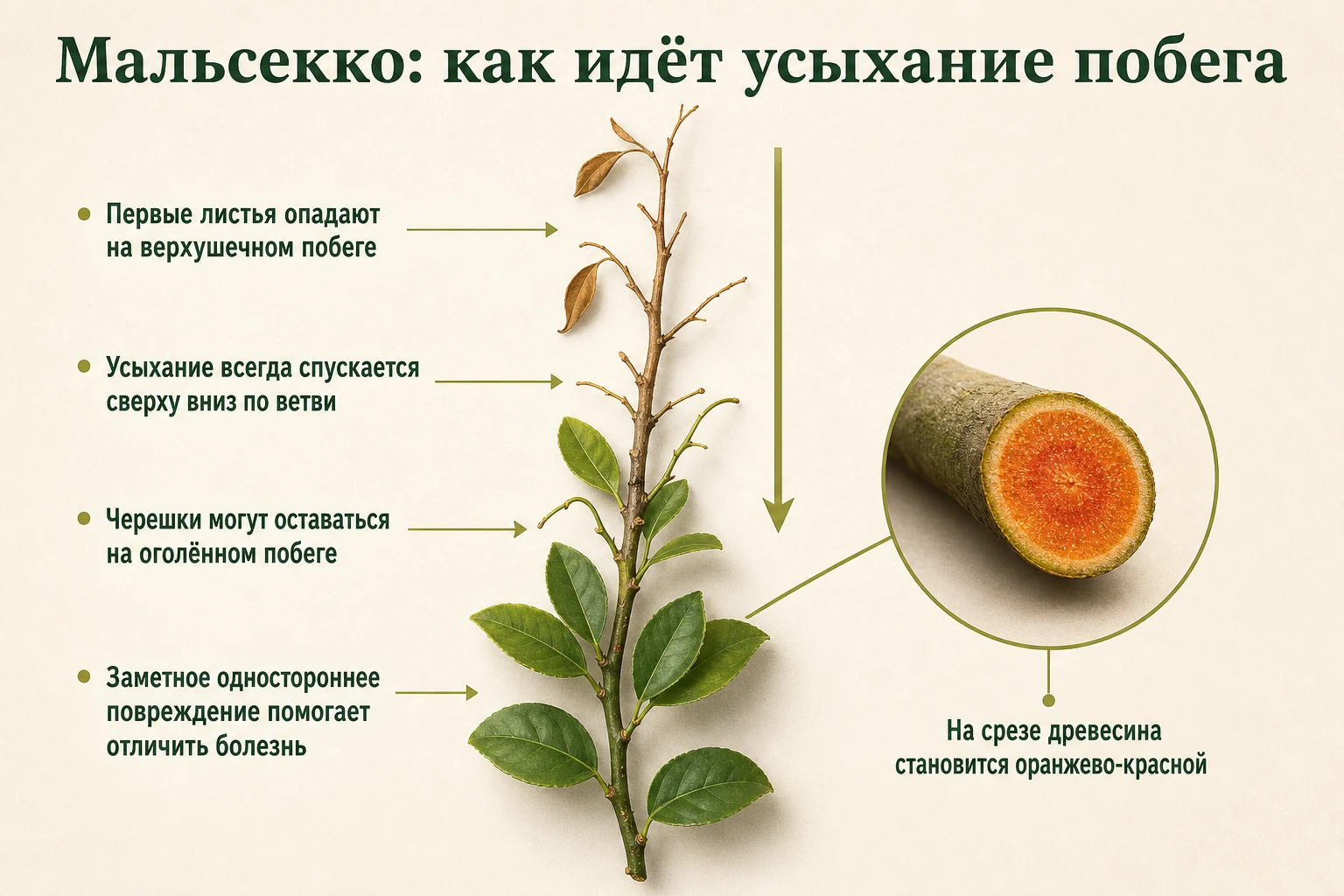 Мальсекко: как идёт усыхание побега

Первые листья опадают на верхушечном побеге

Усыхание всегда спускается сверху вниз по ветви

Черешки могут оставаться на оголённом побеге

Заметное одностороннее повреждение помогает отличить болезнь

На срезе древесина становится оранжево-красной